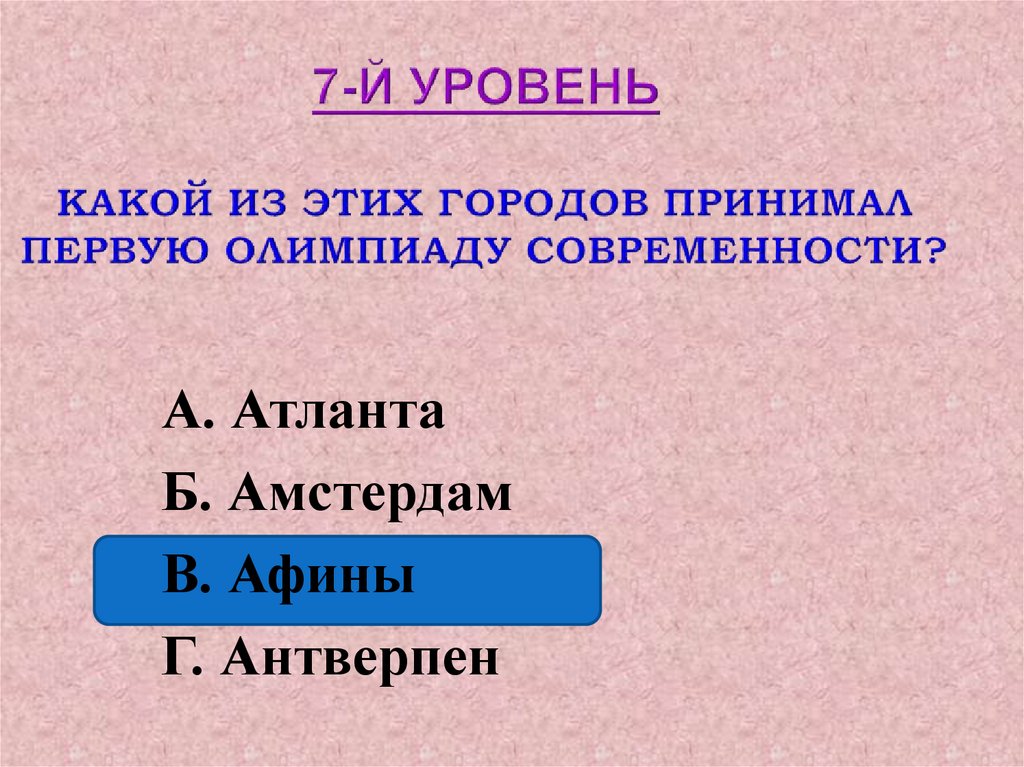 7-Й УРОВЕНЬ

КАКОЙ ИЗ ЭТИХ ГОРОДОВ ПРИНИМАЛ ПЕРВУЮ ОЛИМПИАДУ СОВРЕМЕННОСТИ?

А. Атланта
Б. Амстердам
В. Афины
Г. Антверпен